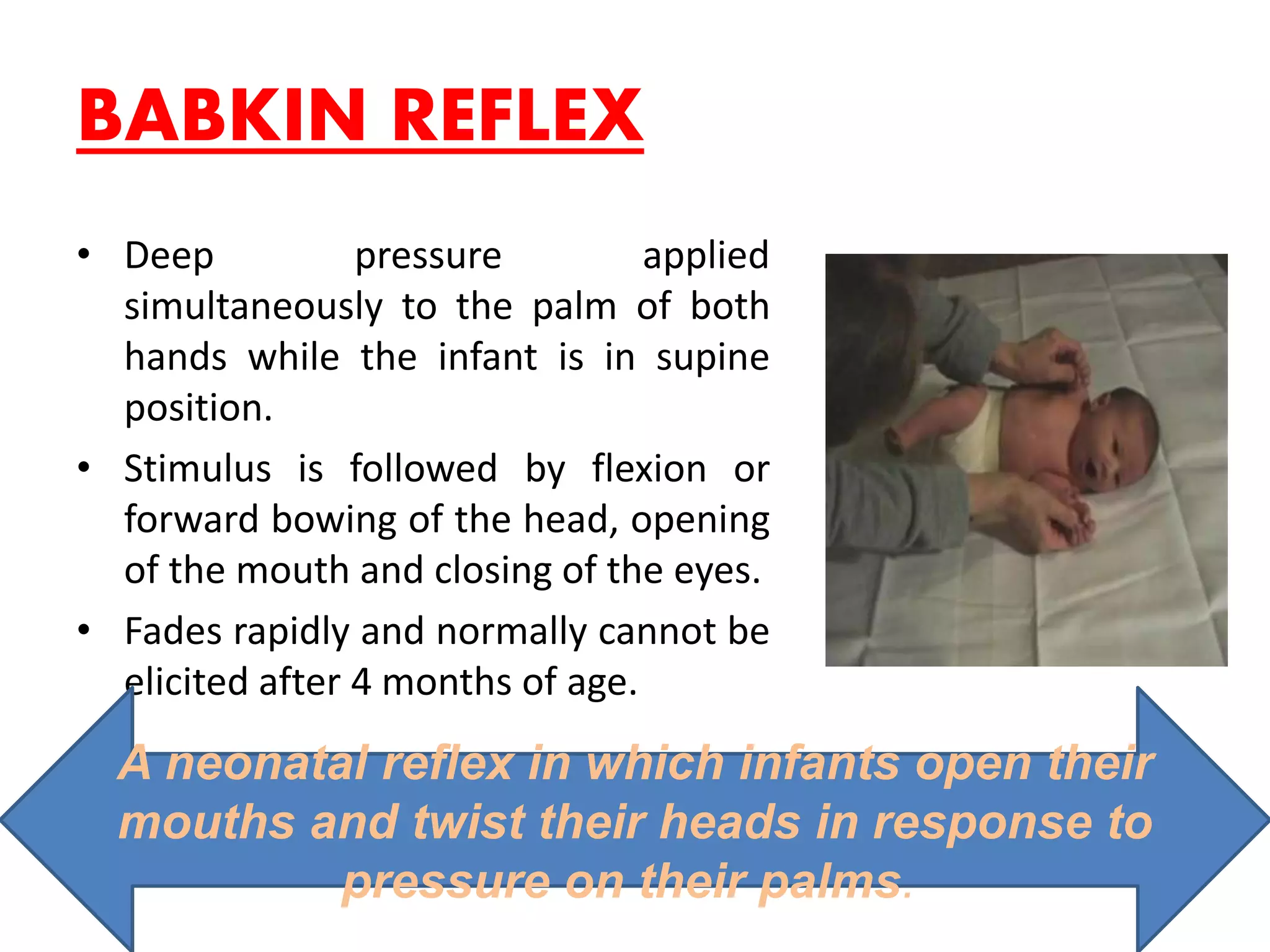 BABKIN REFLEX

• Deep pressure applied simultaneously to the palm of both hands while the infant is in supine position.

• Stimulus is followed by flexion or forward bowing of the head, opening of the mouth and closing of the eyes.

• Fades rapidly and normally cannot be elicited after 4 months of age.

A neonatal reflex in which infants open their mouths and twist their heads in response to pressure on their palms.